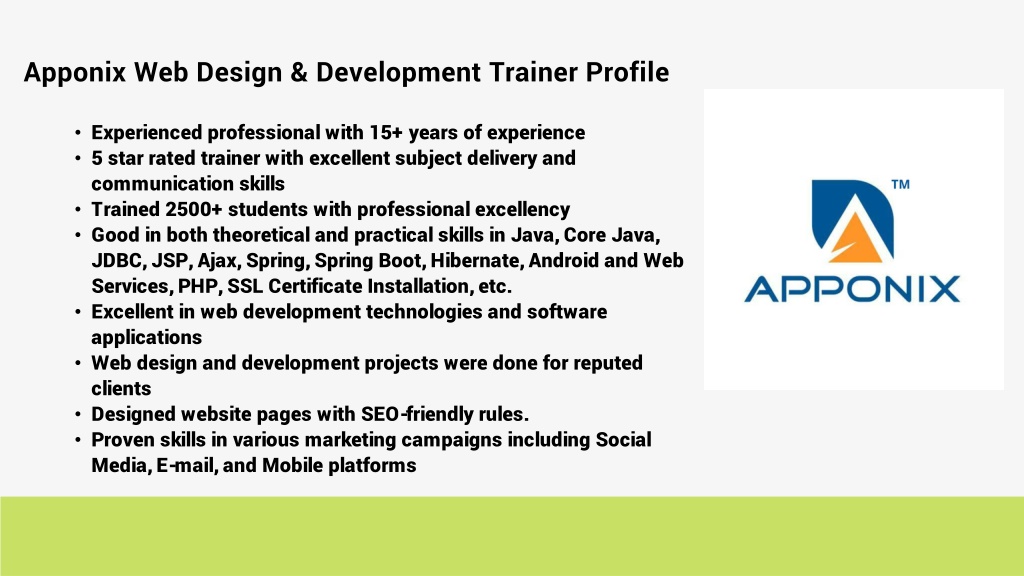 Apponix Web Design & Development Trainer Profile

• Experienced professional with 15+ years of experience
• 5 star rated trainer with excellent subject delivery and communication skills
• Trained 2500+ students with professional excellency
• Good in both theoretical and practical skills in Java, Core Java, JDBC, JSP, Ajax, Spring, Spring Boot, Hibernate, Android and Web Services, PHP, SSL Certificate Installation, etc.
• Excellent in web development technologies and software applications
• Web design and development projects were done for reputed clients
• Designed website pages with SEO-friendly rules.
• Proven skills in various marketing campaigns including Social Media, E-mail, and Mobile platforms

TM
APPONIX